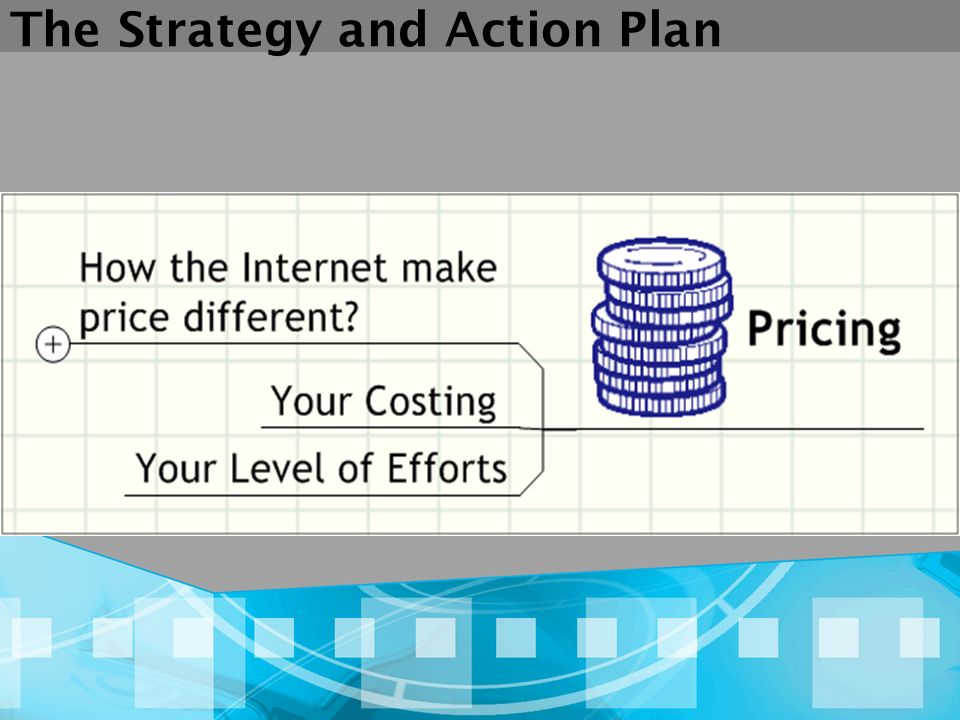 The Strategy and Action Plan

How the Internet make price different?

Your Costing

Your Level of Efforts

Pricing